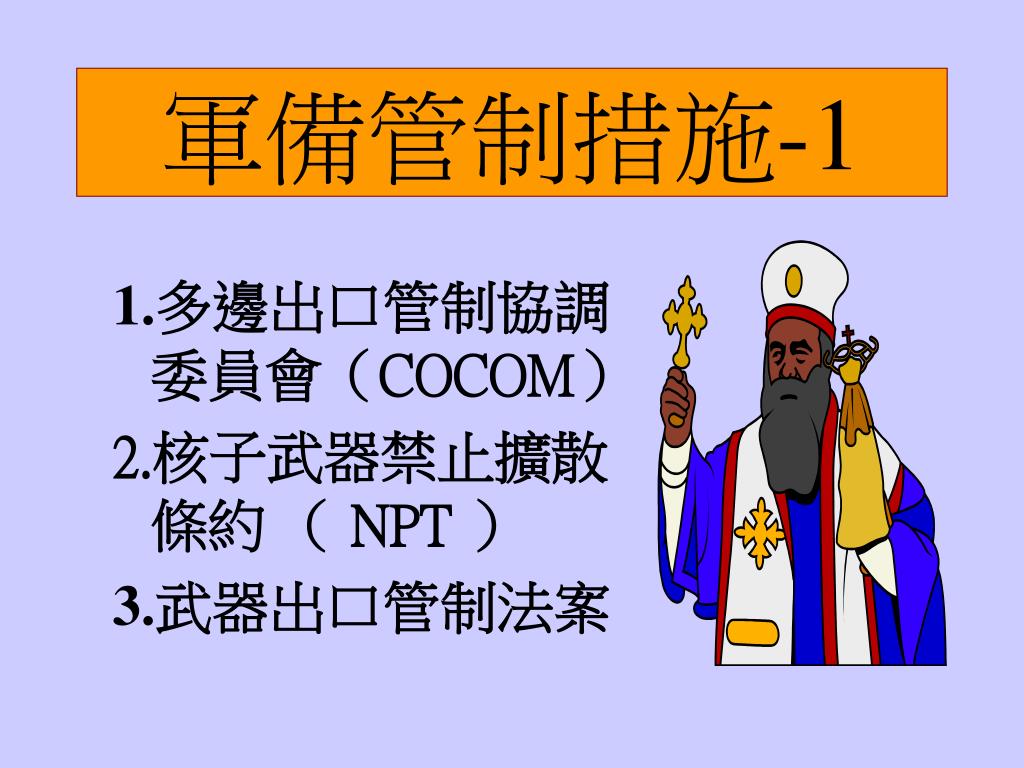 軍備管制措施-1

1.多邊出口管制協調委員會（COCOM）

2.核子武器禁止擴散條約（ NPT ）

3.武器出口管制法案